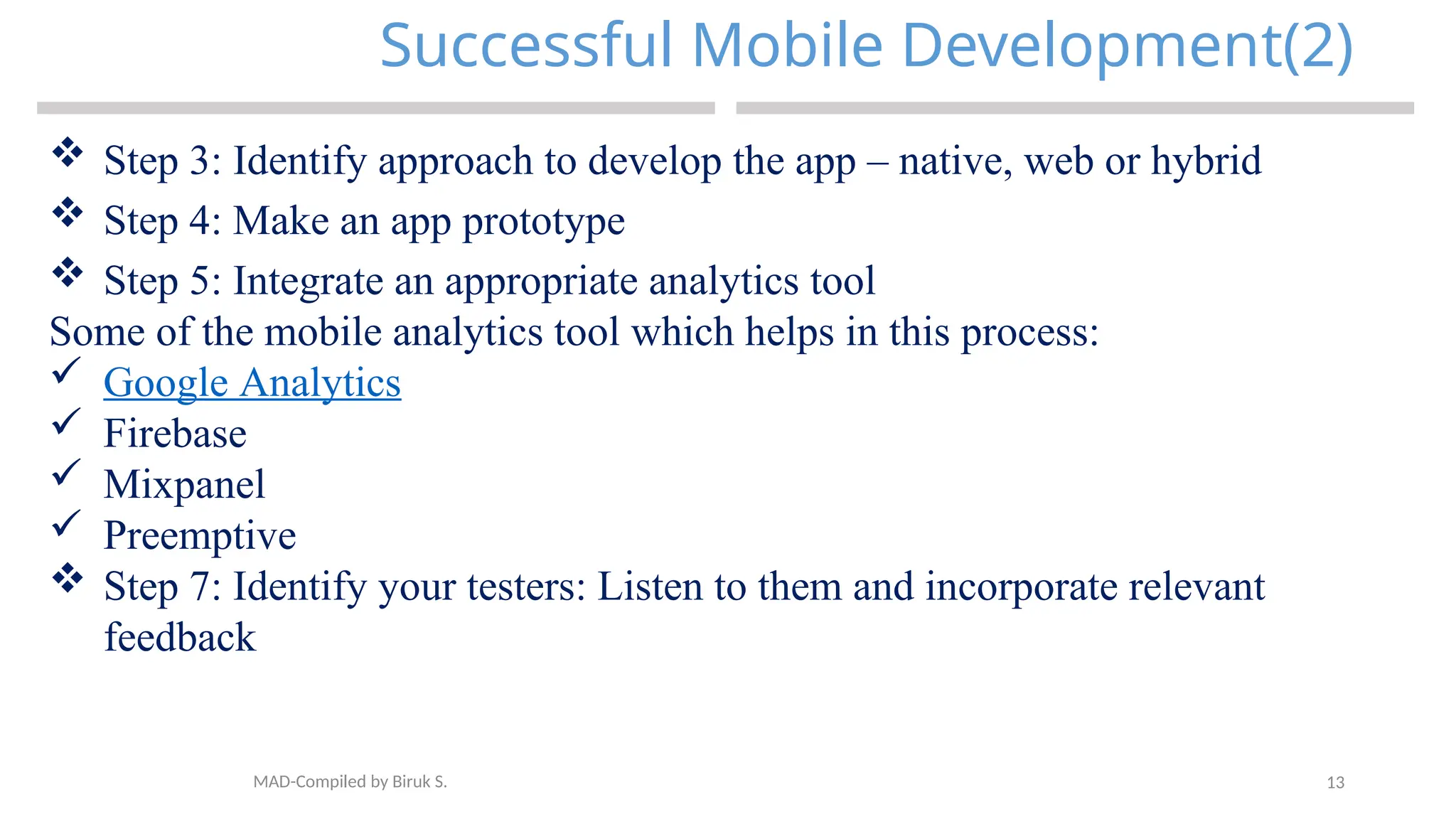 Successful Mobile Development(2)

❖ Step 3: Identify approach to develop the app – native, web or hybrid
❖ Step 4: Make an app prototype
❖ Step 5: Integrate an appropriate analytics tool
Some of the mobile analytics tool which helps in this process:
✓ Google Analytics
✓ Firebase
✓ Mixpanel
✓ Preemptive
❖ Step 7: Identify your testers: Listen to them and incorporate relevant feedback

MAD-Compiled by Biruk S.

13